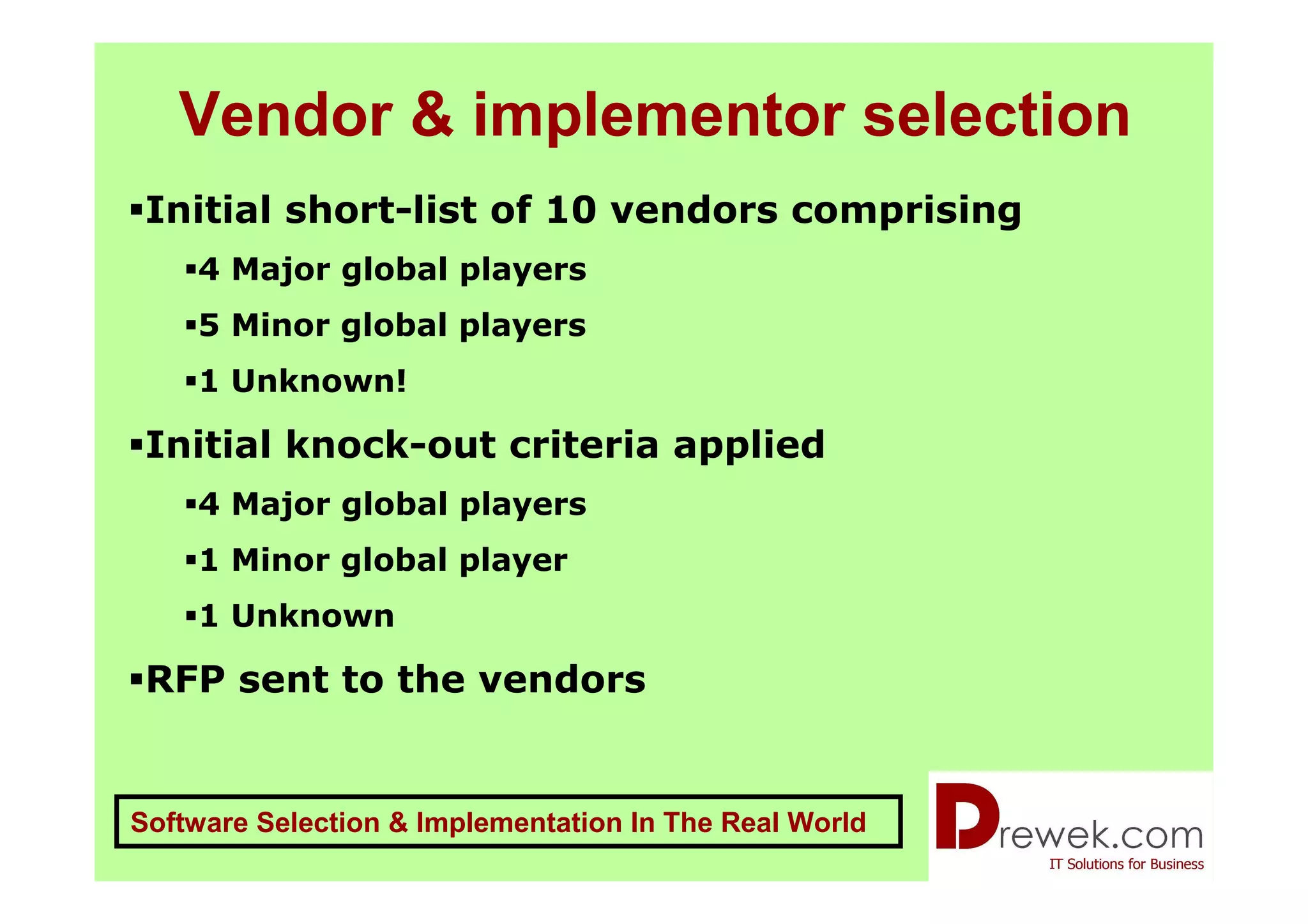 Vendor & implementor selection

▪Initial short-list of 10 vendors comprising

▪4 Major global players

▪5 Minor global players

▪1 Unknown!

▪Initial knock-out criteria applied

▪4 Major global players

▪1 Minor global player

▪1 Unknown

▪RFP sent to the vendors

Software Selection & Implementation In The Real World

Drewek.com
IT Solutions for Business